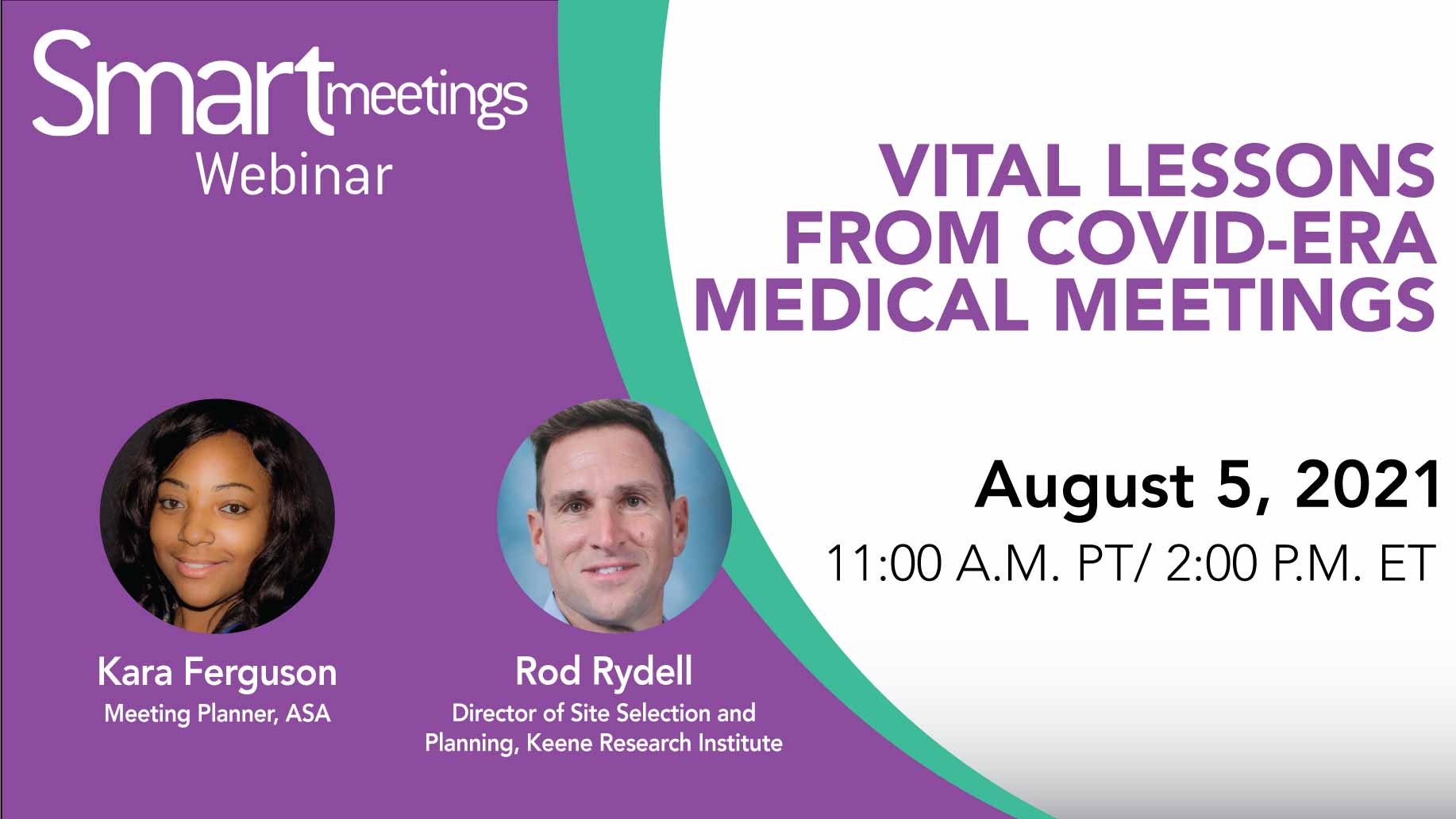 Smartmeetings
Webinar

VITAL LESSONS FROM COVID-ERA MEDICAL MEETINGS

August 5, 2021
11:00 A.M. PT/ 2:00 P.M. ET

Kara Ferguson
Meeting Planner, ASA

Rod Rydell
Director of Site Selection and Planning, Keene Research Institute